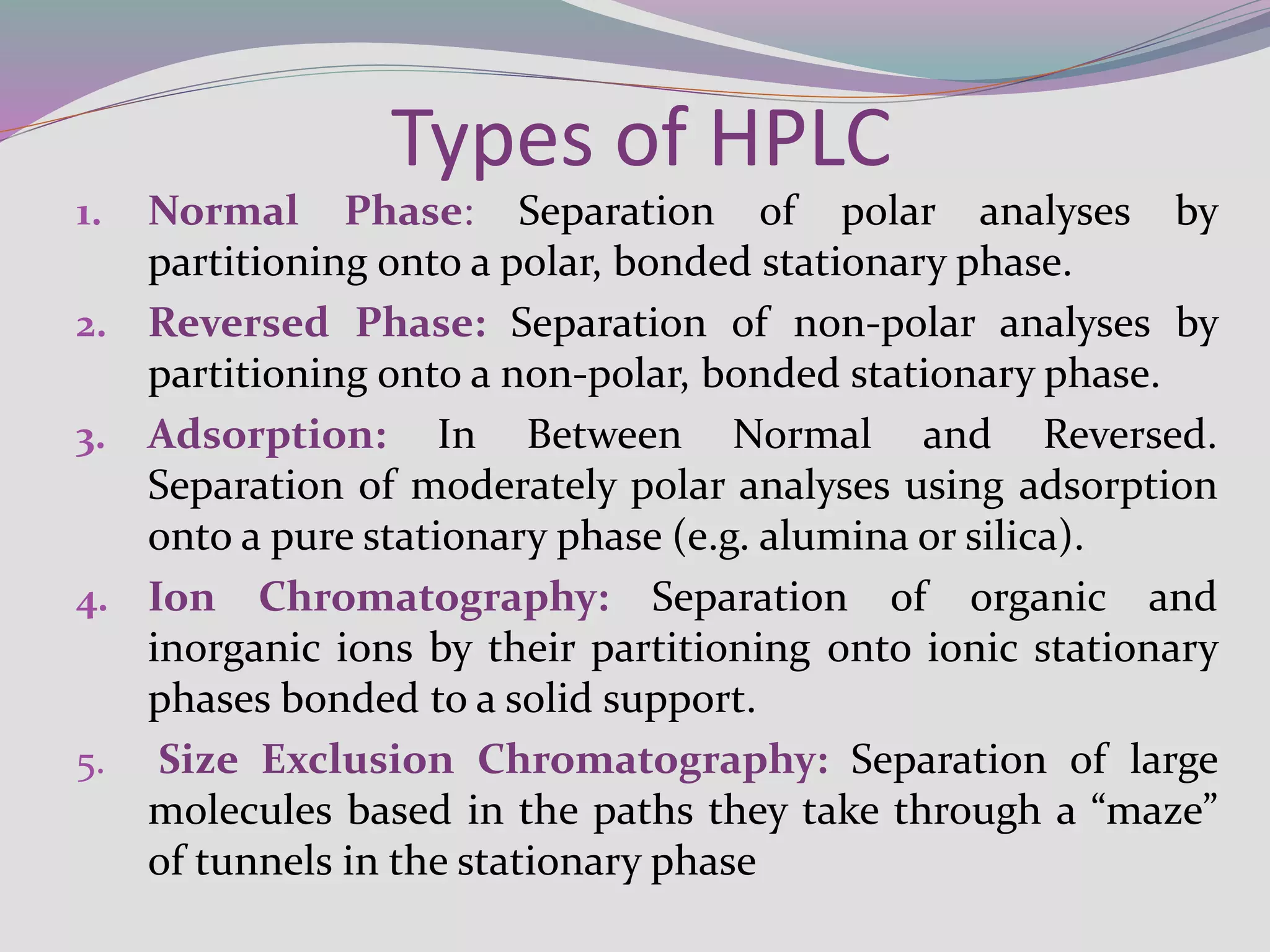 Types of HPLC

1. Normal Phase: Separation of polar analyses by partitioning onto a polar, bonded stationary phase.

2. Reversed Phase: Separation of non-polar analyses by partitioning onto a non-polar, bonded stationary phase.

3. Adsorption: In Between Normal and Reversed. Separation of moderately polar analyses using adsorption onto a pure stationary phase (e.g. alumina or silica).

4. Ion Chromatography: Separation of organic and inorganic ions by their partitioning onto ionic stationary phases bonded to a solid support.

5. Size Exclusion Chromatography: Separation of large molecules based in the paths they take through a “maze” of tunnels in the stationary phase